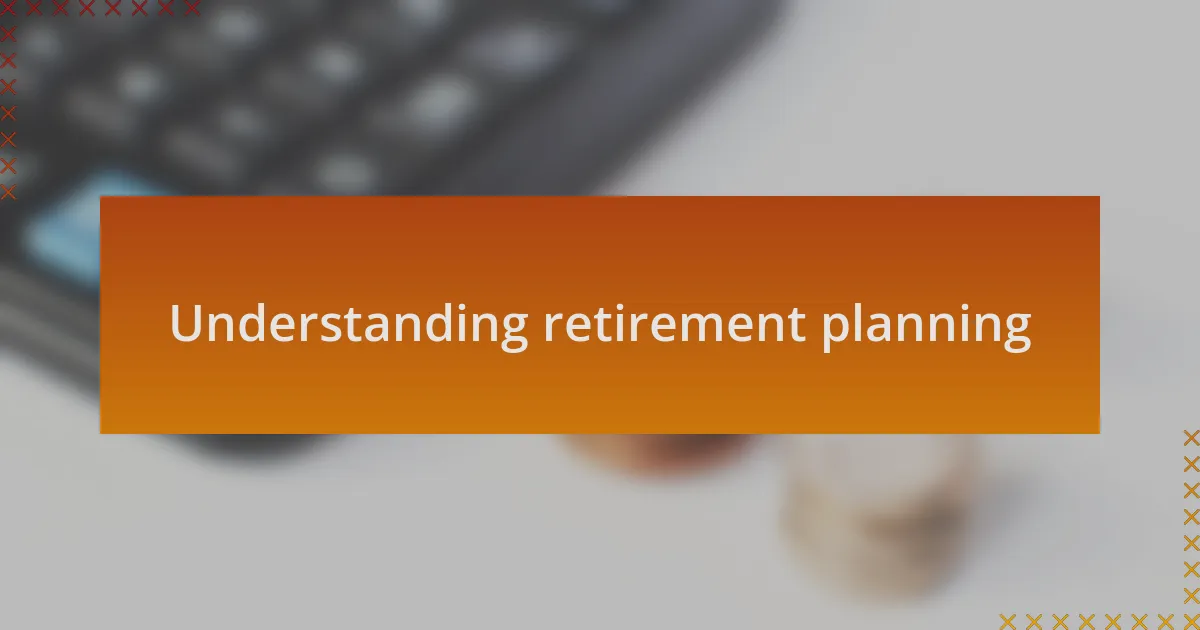 Understanding retirement planning